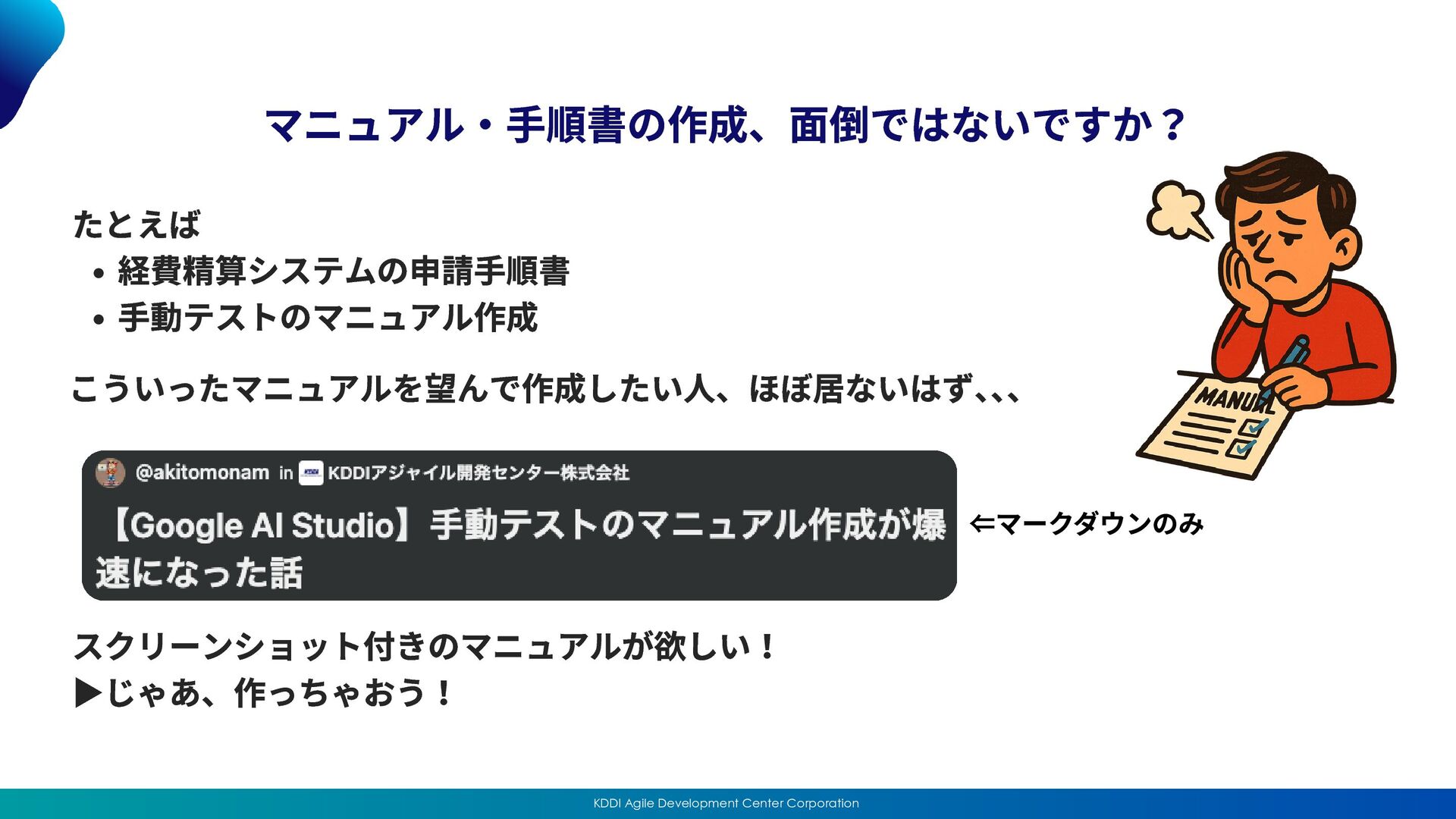 マニュアル・手順書の作成、面倒ではないですか？

たとえば
• 経費精算システムの申請手順書
• 手動テストのマニュアル作成

こういったマニュアルを望んで作成したい人、ほぼ居ないはず、、、

MANUAL

@akitomonam in KDDIアジャイル開発センター株式会社

【Google AI Studio】手動テストのマニュアル作成が爆速になった話

⇐マークダウンのみ

スクリーンショット付きのマニュアルが欲しい！
▶じゃあ、作っちゃおう！

KDDI Agile Development Center Corporation